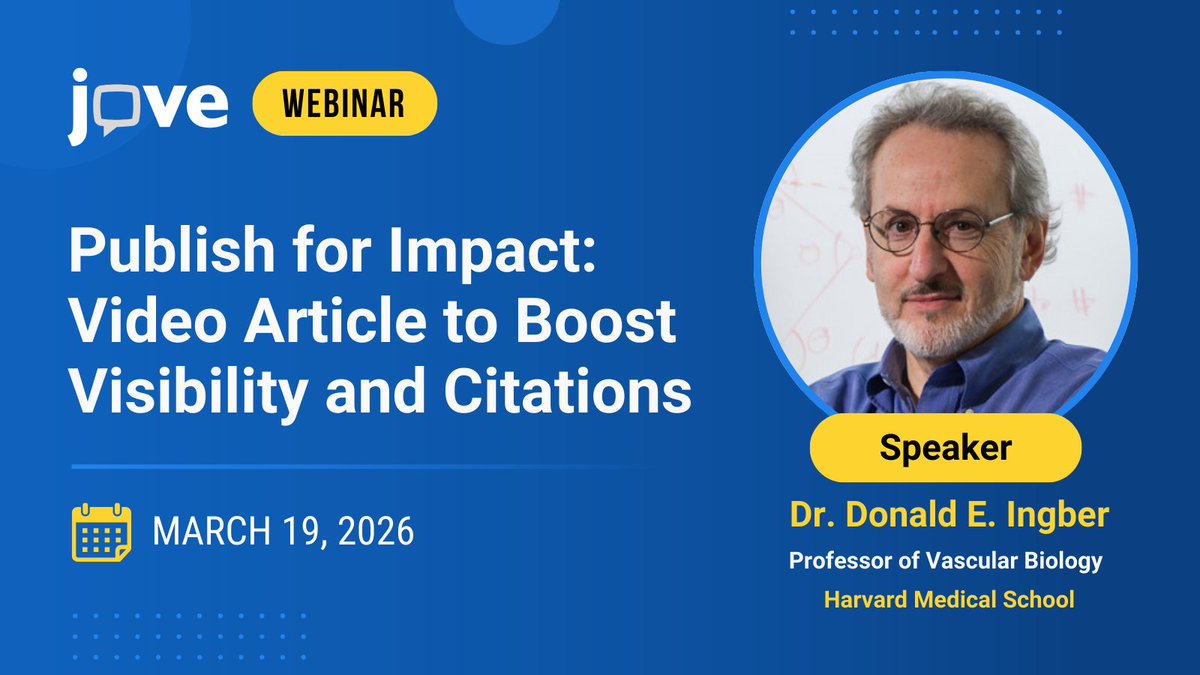 jove WEBINAR

Publish for Impact: Video Article to Boost Visibility and Citations

MARCH 19, 2026

Speaker

Dr. Donald E. Ingber

Professor of Vascular Biology

Harvard Medical School